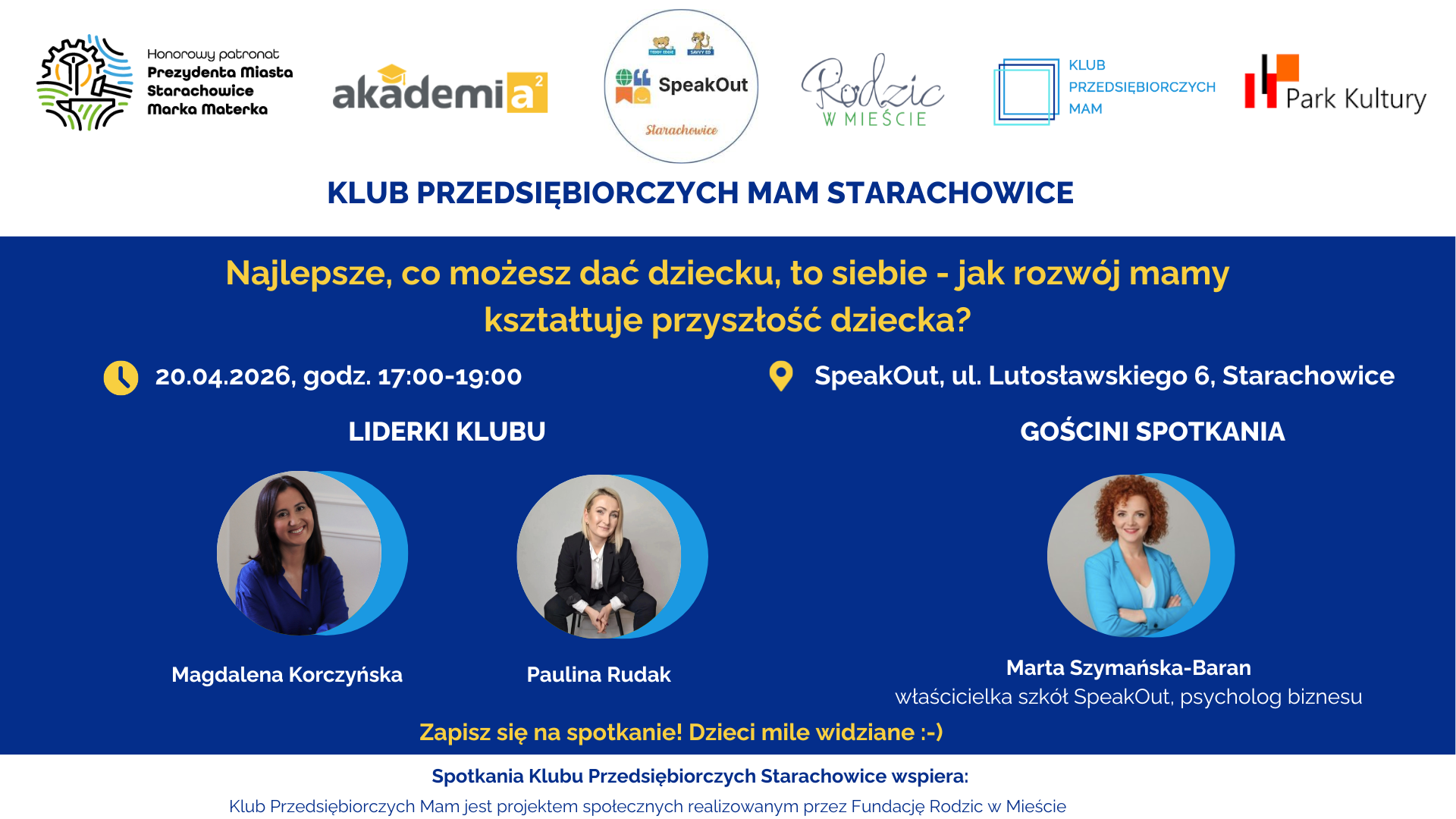 Honorowy patronat
Prezydenta Miasta Starachowice
Marka Materka

akademia²

TEDDY EDDIE SAVVY ED
SpeakOut
Starachowice

Rodzic
W MIEŚCIE

KLUB PRZEDSIĘBIORCZYCH MAM

Park Kultury

KLUB PRZEDSIĘBIORCZYCH MAM STARACHOWICE

Najlepsze, co możesz dać dziecku, to siebie - jak rozwój mamy kształtuje przyszłość dziecka?

20.04.2026, godz. 17:00-19:00

SpeakOut, ul. Lutosławskiego 6, Starachowice

LIDERKI KLUBU

GOŚCINI SPOTKANIA

Magdalena Korczyńska

Paulina Rudak

Marta Szymańska-Baran
właścicielka szkół SpeakOut, psycholog biznesu

Zapisz się na spotkanie! Dzieci mile widziane :-)

Spotkania Klubu Przedsiębiorczych Starachowice wspiera:

Klub Przedsiębiorczych Mam jest projektem społecznych realizowanym przez Fundację Rodzic w Mieście